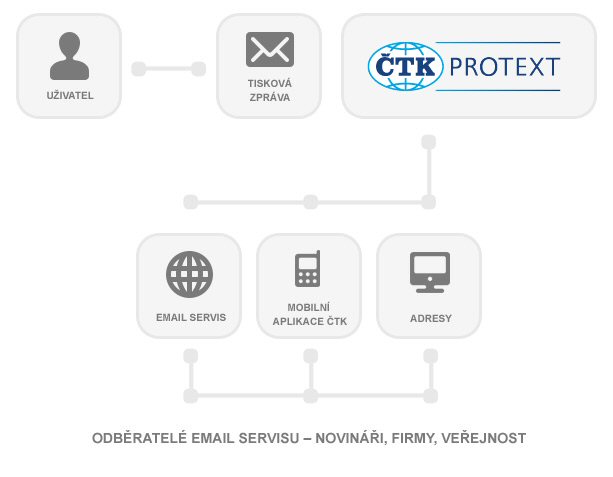 UŽIVATEL

TISKOVÁ ZPRÁVA

ČTK PROTEXT

EMAIL SERVIS

MOBILNÍ APLIKACE ČTK

ADRESY

ODBĚRATELÉ EMAIL SERVISU – NOVINÁŘI, FIRMY, VEŘEJNOST